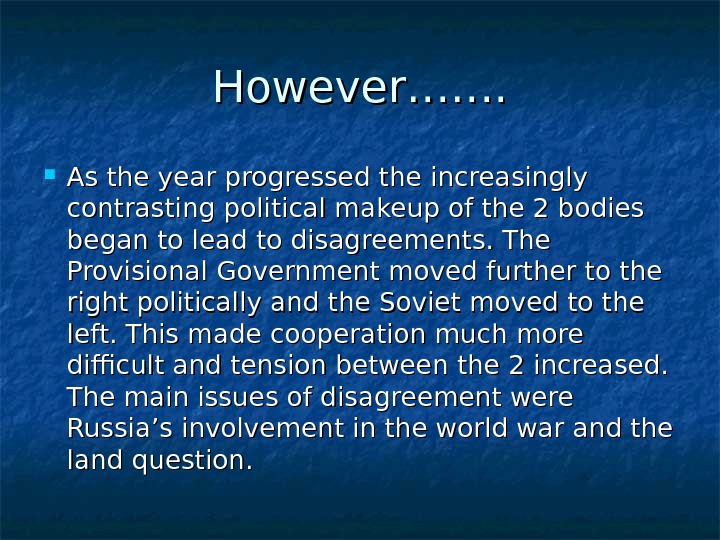 However…….

As the year progressed the increasingly contrasting political makeup of the 2 bodies began to lead to disagreements. The Provisional Government moved further to the right politically and the Soviet moved to the left. This made cooperation much more difficult and tension between the 2 increased. The main issues of disagreement were Russia’s involvement in the world war and the land question.